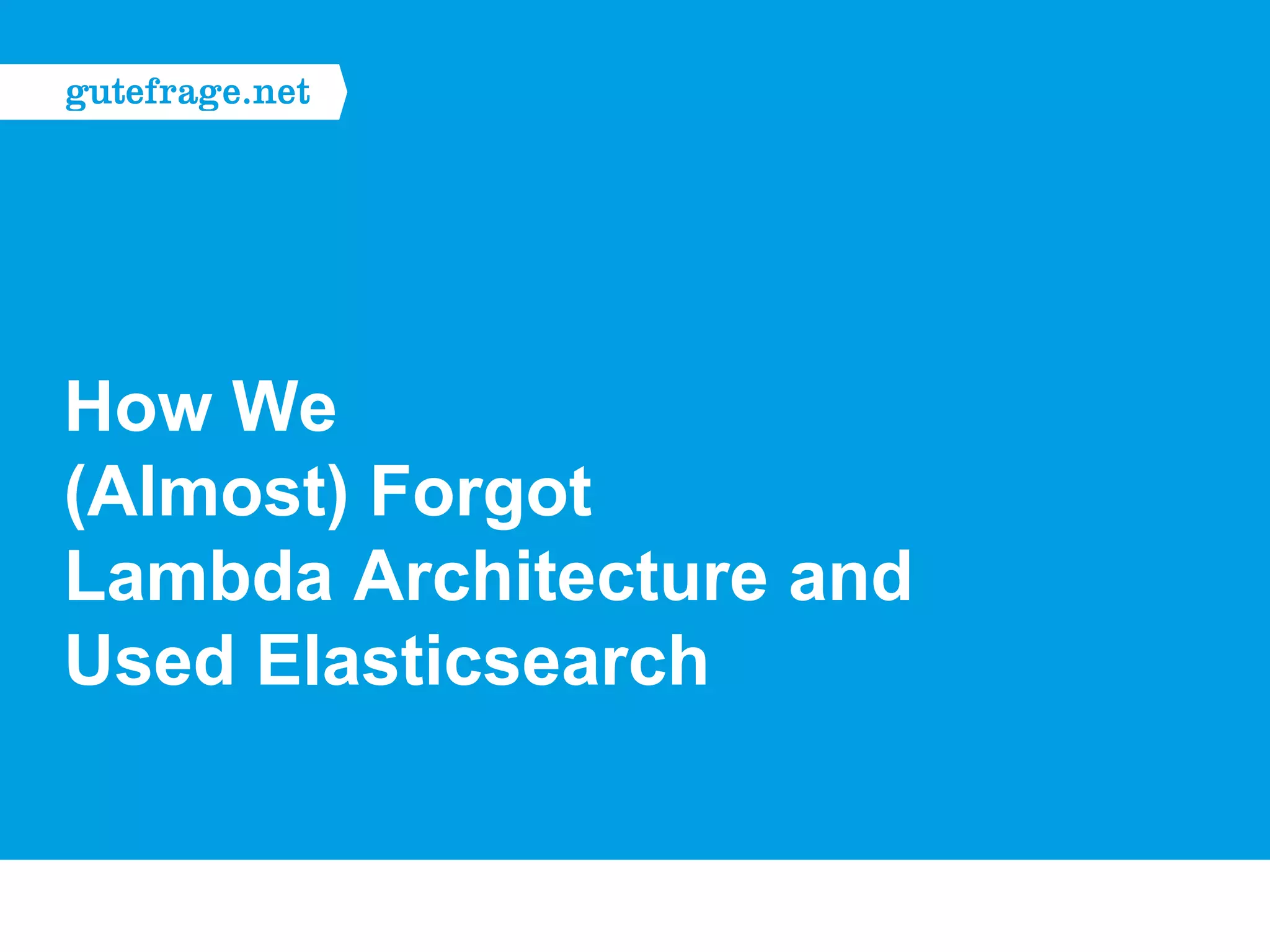 gutefrage.net

How We
(Almost) Forgot
Lambda Architecture and
Used Elasticsearch